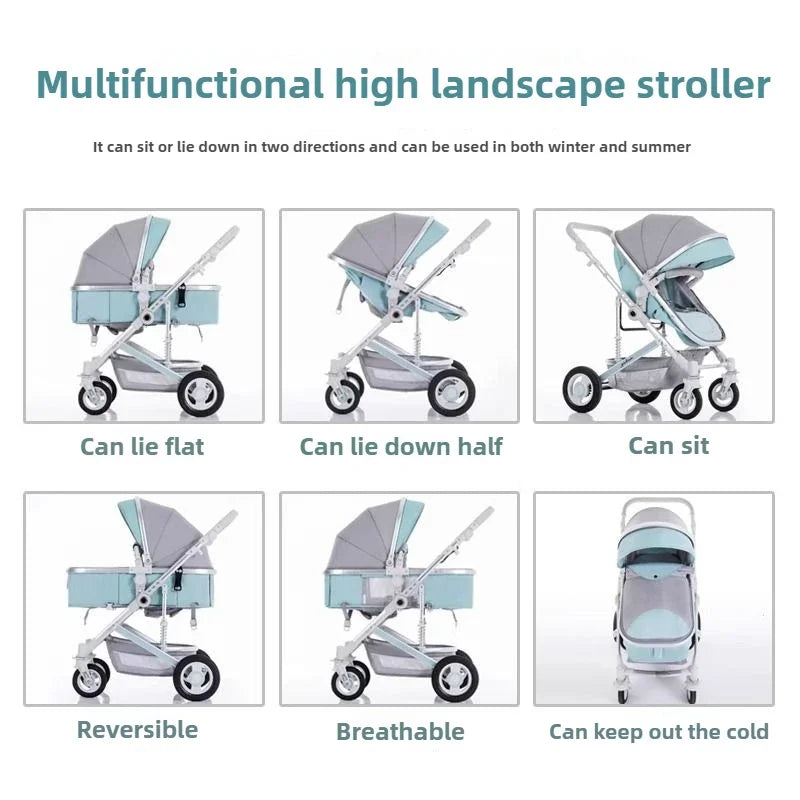 Multifunctional high landscape stroller

It can sit or lie down in two directions and can be used in both winter and summer

Can lie flat

Can lie down half

Can sit

Reversible

Breathable

Can keep out the cold